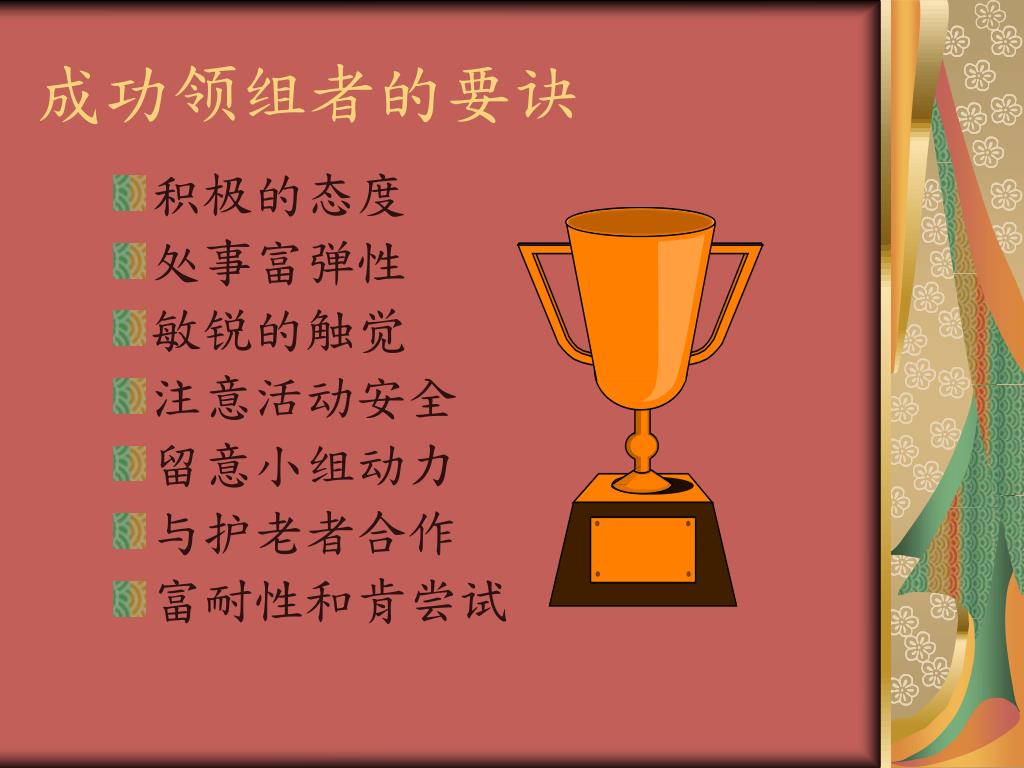 成功领组者的要诀

积极的态度
处事富弹性
敏锐的触觉
注意活动安全
留意小组动力
与护老者合作
富耐性和肯尝试